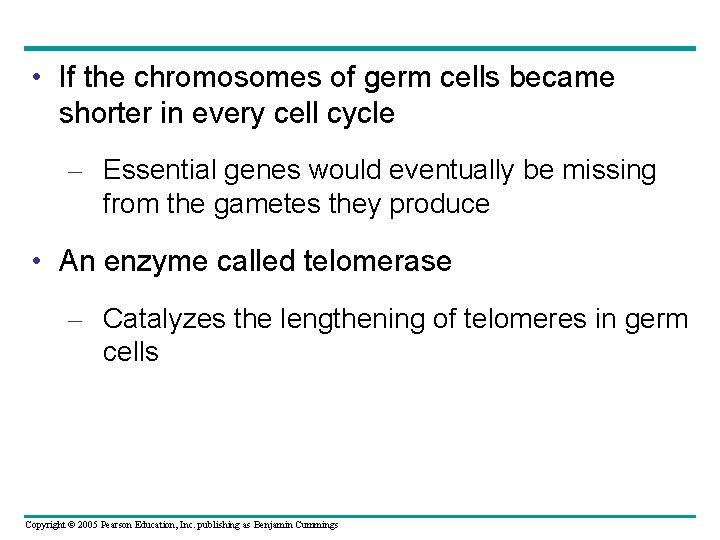 • If the chromosomes of germ cells became shorter in every cell cycle

– Essential genes would eventually be missing from the gametes they produce

• An enzyme called telomerase

– Catalyzes the lengthening of telomeres in germ cells

Copyright © 2005 Pearson Education, Inc. publishing as Benjamin Cummings